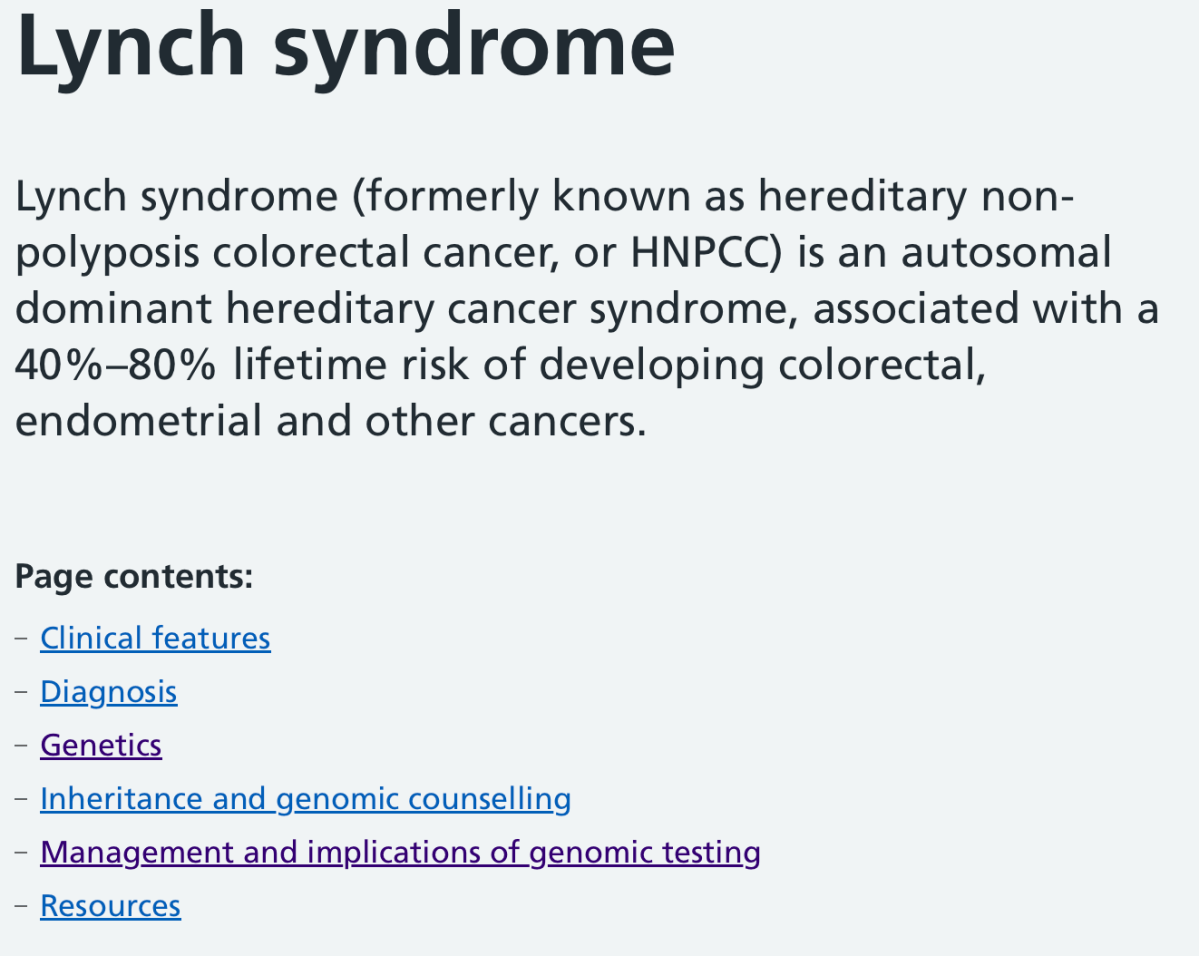 Lynch syndrome

Lynch syndrome (formerly known as hereditary non-polyposis colorectal cancer, or HNPCC) is an autosomal dominant hereditary cancer syndrome, associated with a 40%–80% lifetime risk of developing colorectal, endometrial and other cancers.

Page contents:

– Clinical features
– Diagnosis
– Genetics
– Inheritance and genomic counselling
– Management and implications of genomic testing
– Resources